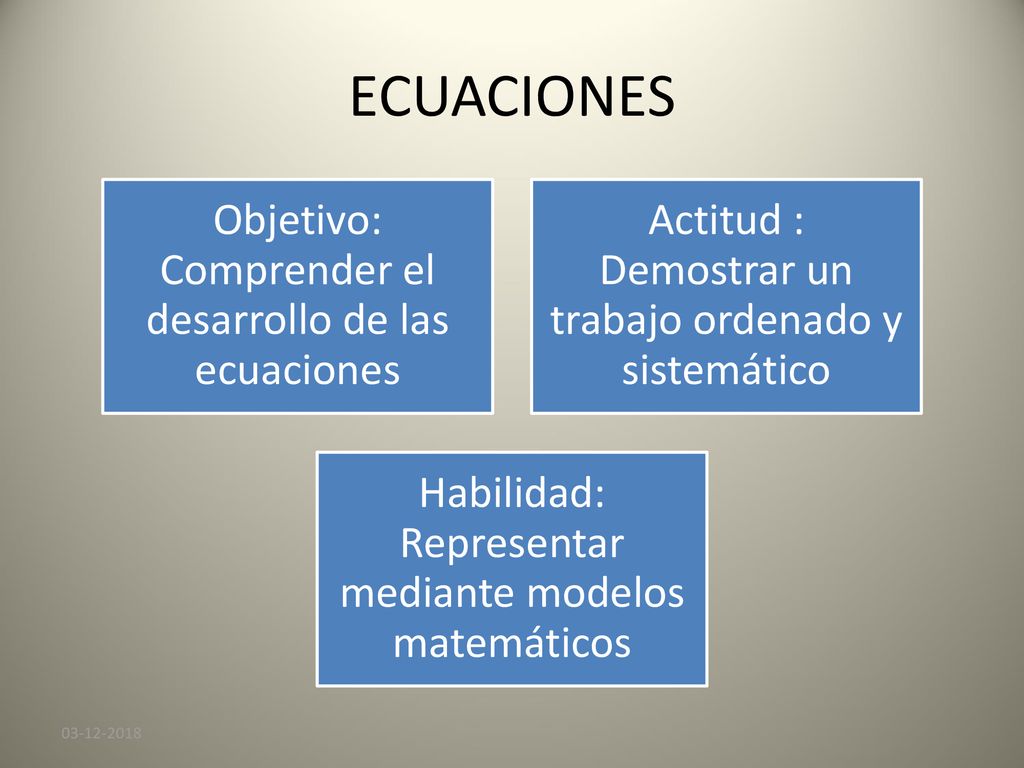 ECUACIONES

Objetivo: Comprender el desarrollo de las ecuaciones

Actitud : Demostrar un trabajo ordenado y sistemático

Habilidad: Representar mediante modelos matemáticos

03-12-2018